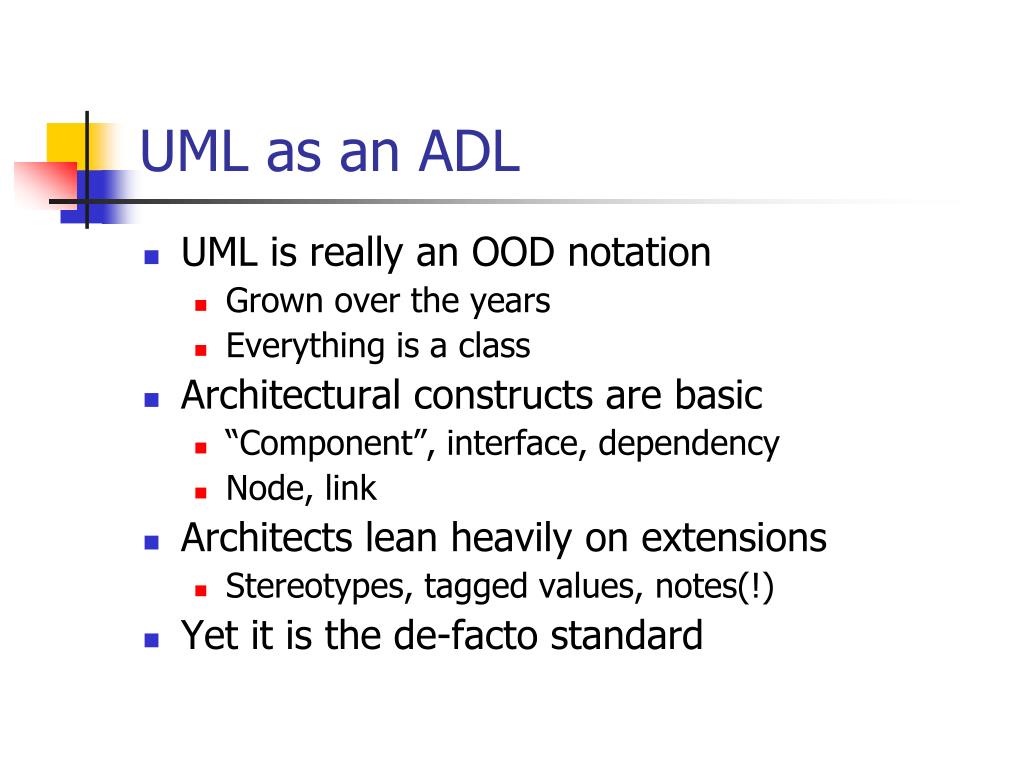 UML as an ADL

- UML is really an OOD notation
  - Grown over the years
  - Everything is a class
- Architectural constructs are basic
  - “Component”, interface, dependency
  - Node, link
- Architects lean heavily on extensions
  - Stereotypes, tagged values, notes(!)
- Yet it is the de-facto standard